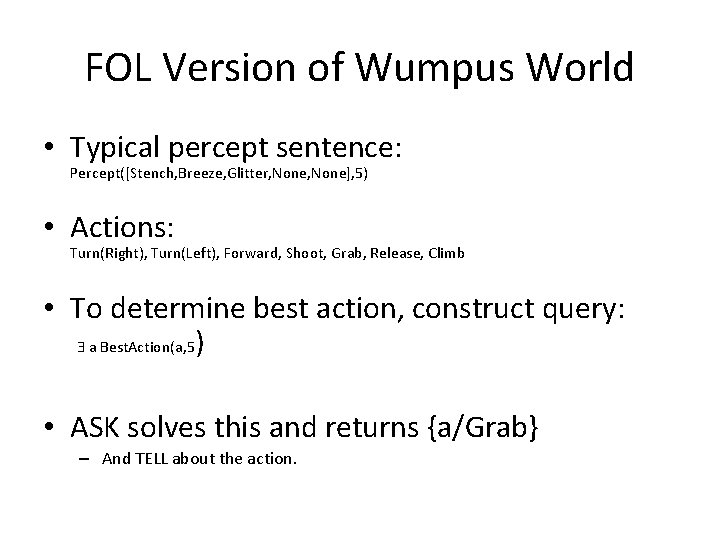 FOL Version of Wumpus World

• Typical percept sentence:
Percept([Stench,Breeze,Glitter,None,None],5)

• Actions:
Turn(Right), Turn(Left), Forward, Shoot, Grab, Release, Climb

• To determine best action, construct query:
$\exists$ a BestAction(a,5)

• ASK solves this and returns {a/Grab}
– And TELL about the action.